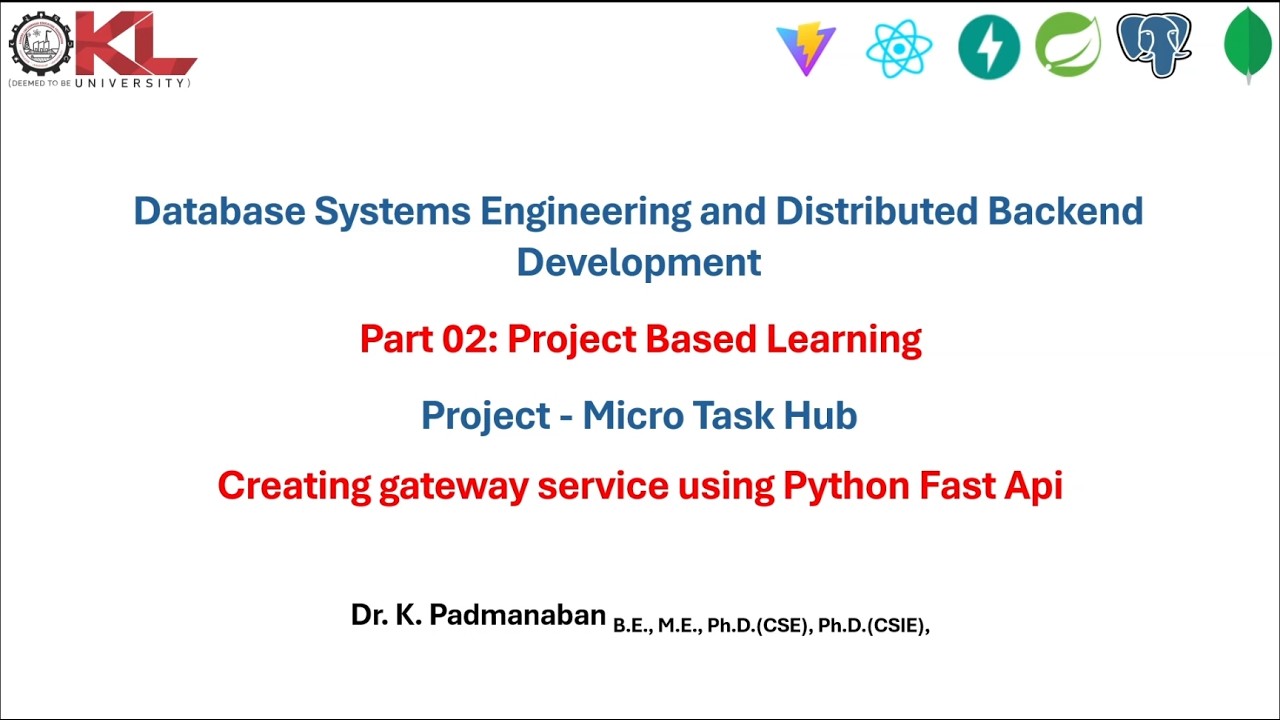 KL
(DEEMED TO BE UNIVERSITY)

Database Systems Engineering and Distributed Backend Development

Part 02: Project Based Learning

Project - Micro Task Hub

Creating gateway service using Python Fast Api

Dr. K. Padmanaban B.E., M.E., Ph.D.(CSE), Ph.D.(CSIE),